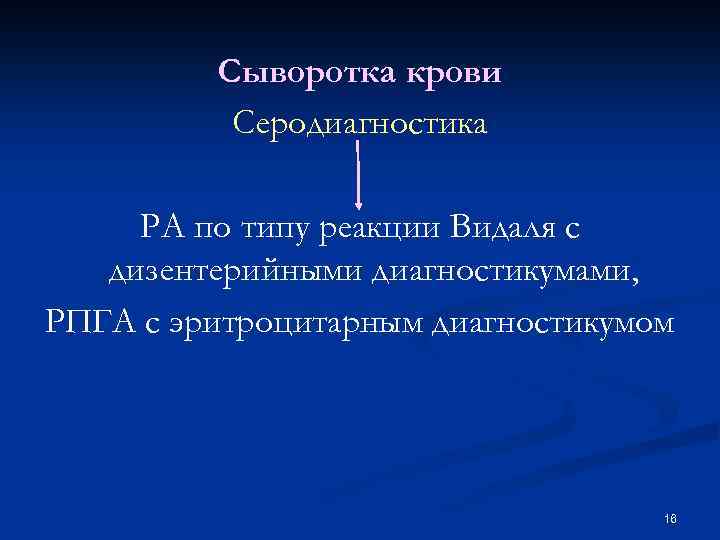 Сыворотка крови

Серодиагностика

РА по типу реакции Видаля с дизентерийными диагностикумами,
РПГА с эритроцитарным диагностикумом

16